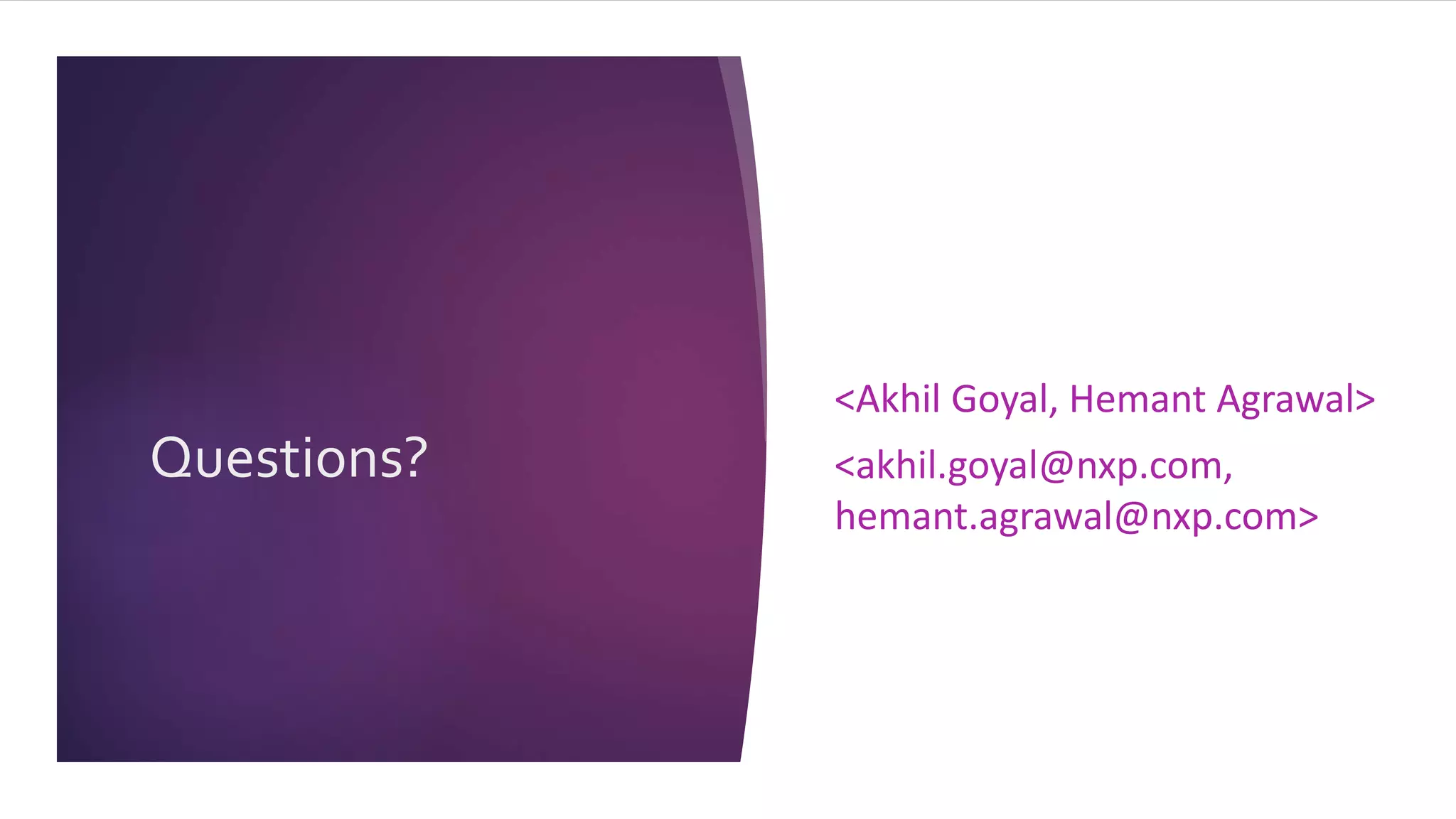 Questions?

<Akhil Goyal, Hemant Agrawal>

<akhil.goyal@nxp.com, hemant.agrawal@nxp.com>